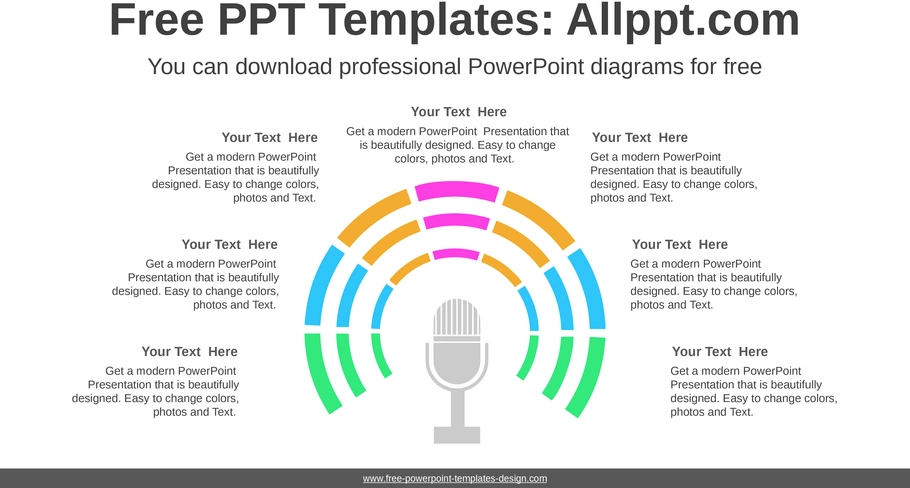 Free PPT Templates: Allppt.com

You can download professional PowerPoint diagrams for free

Your Text Here
Get a modern PowerPoint Presentation that is beautifully designed. Easy to change colors, photos and Text.

Your Text Here
Get a modern PowerPoint Presentation that is beautifully designed. Easy to change colors, photos and Text.

Your Text Here
Get a modern PowerPoint Presentation that is beautifully designed. Easy to change colors, photos and Text.

Your Text Here
Get a modern PowerPoint Presentation that is beautifully designed. Easy to change colors, photos and Text.

Your Text Here
Get a modern PowerPoint Presentation that is beautifully designed. Easy to change colors, photos and Text.

Your Text Here
Get a modern PowerPoint Presentation that is beautifully designed. Easy to change colors, photos and Text.

Your Text Here
Get a modern PowerPoint Presentation that is beautifully designed. Easy to change colors, photos and Text.

www.free-powerpoint-templates-design.com